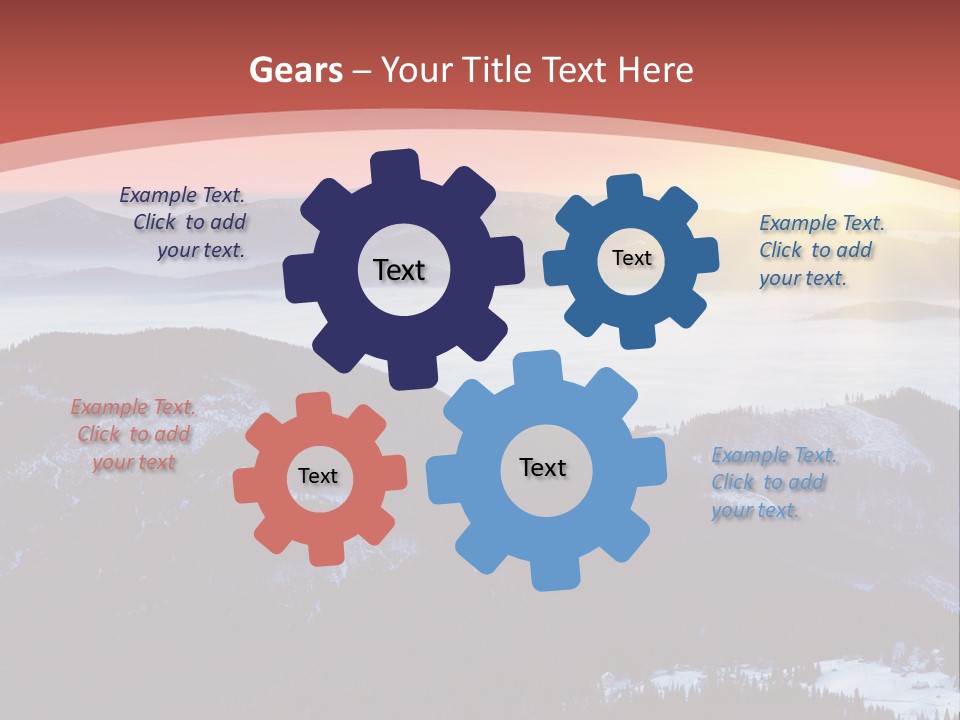 Gears – Your Title Text Here

Example Text. Click to add your text.

Text

Text

Example Text. Click to add your text.

Example Text. Click to add your text

Text

Text

Example Text. Click to add your text.